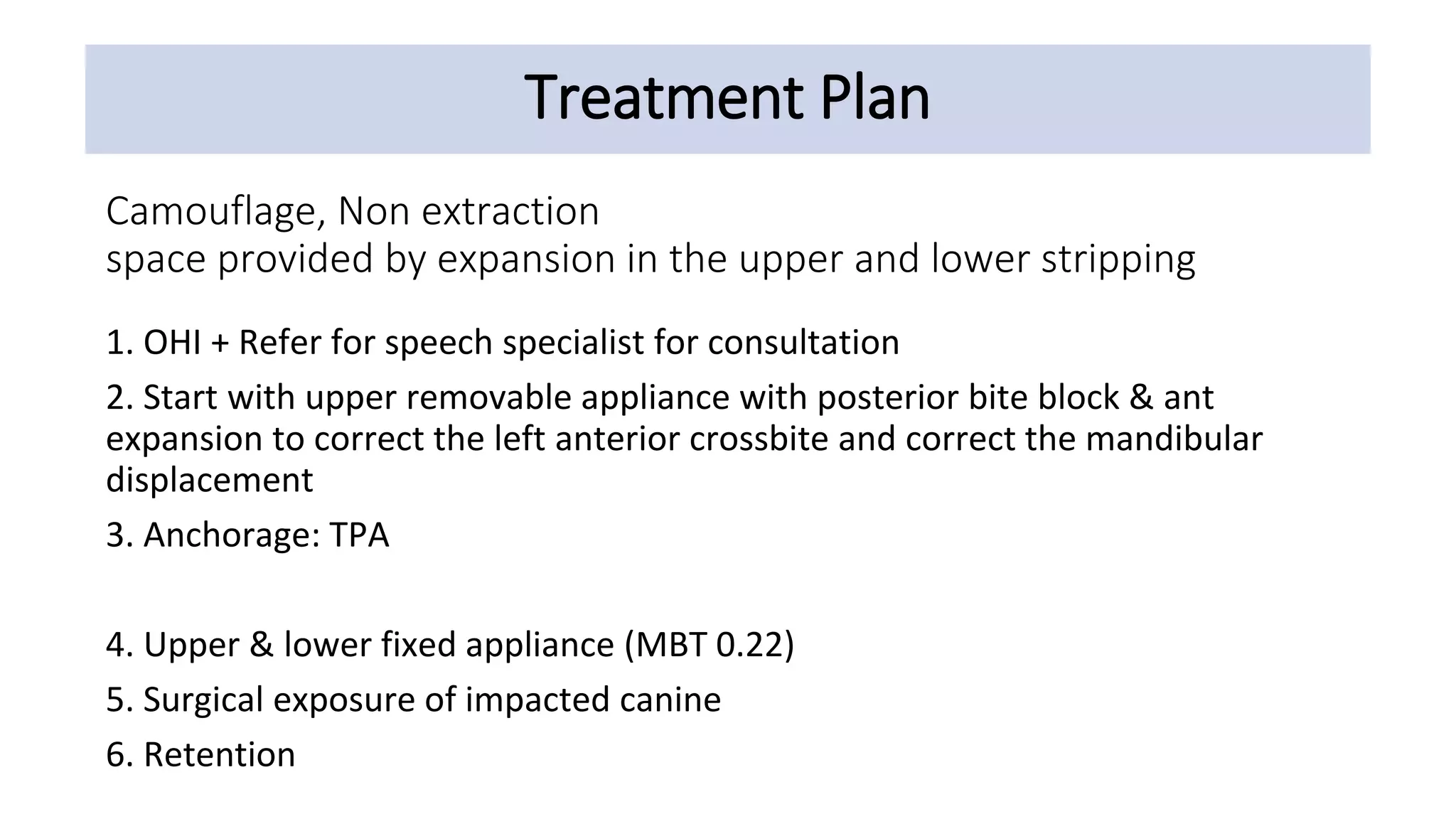 Treatment Plan

Camouflage, Non extraction
space provided by expansion in the upper and lower stripping

1. OHI + Refer for speech specialist for consultation

2. Start with upper removable appliance with posterior bite block & ant expansion to correct the left anterior crossbite and correct the mandibular displacement

3. Anchorage: TPA

4. Upper & lower fixed appliance (MBT 0.22)

5. Surgical exposure of impacted canine

6. Retention